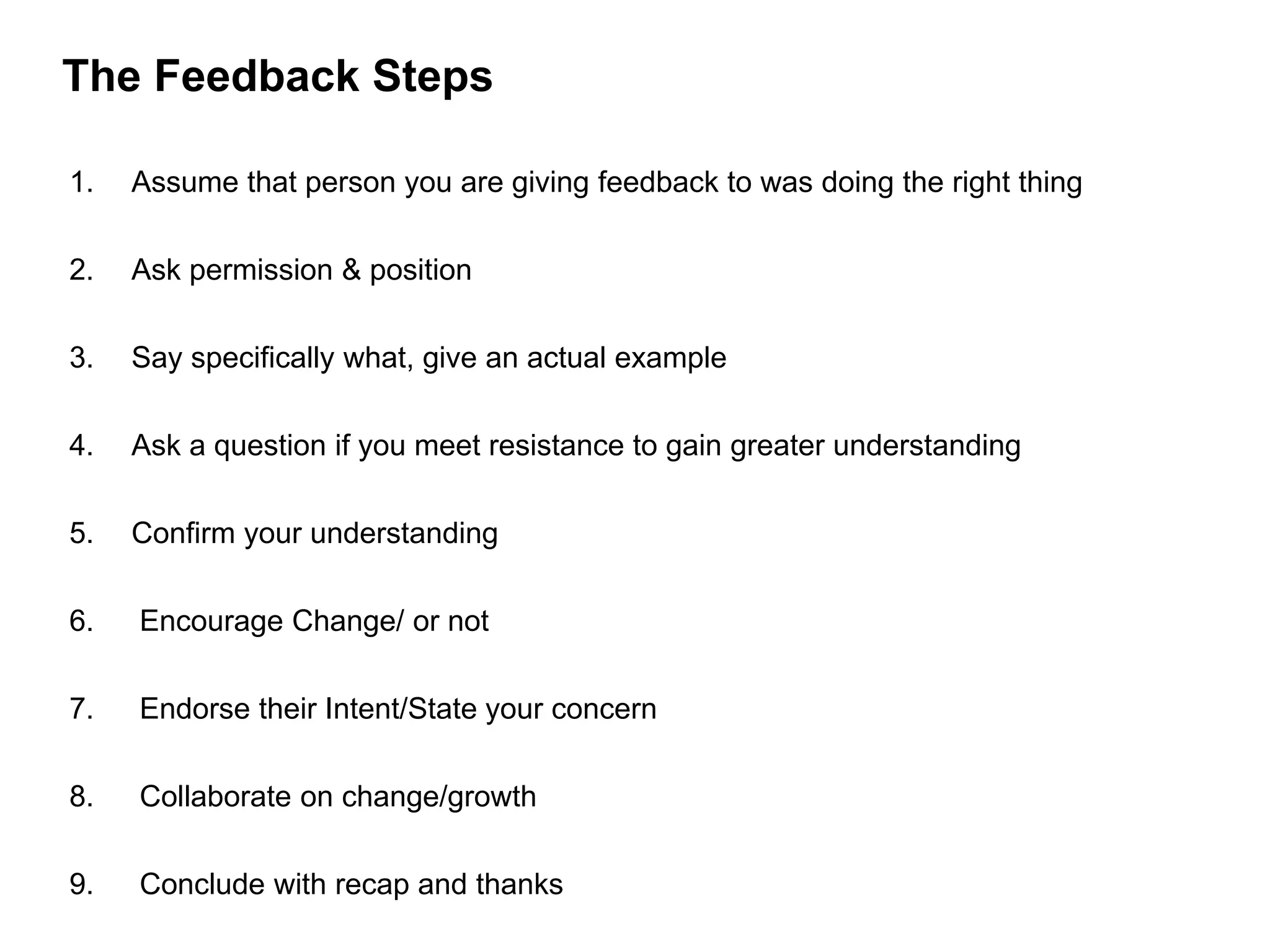 The Feedback Steps

1. Assume that person you are giving feedback to was doing the right thing

2. Ask permission & position

3. Say specifically what, give an actual example

4. Ask a question if you meet resistance to gain greater understanding

5. Confirm your understanding

6. Encourage Change/ or not

7. Endorse their Intent/State your concern

8. Collaborate on change/growth

9. Conclude with recap and thanks